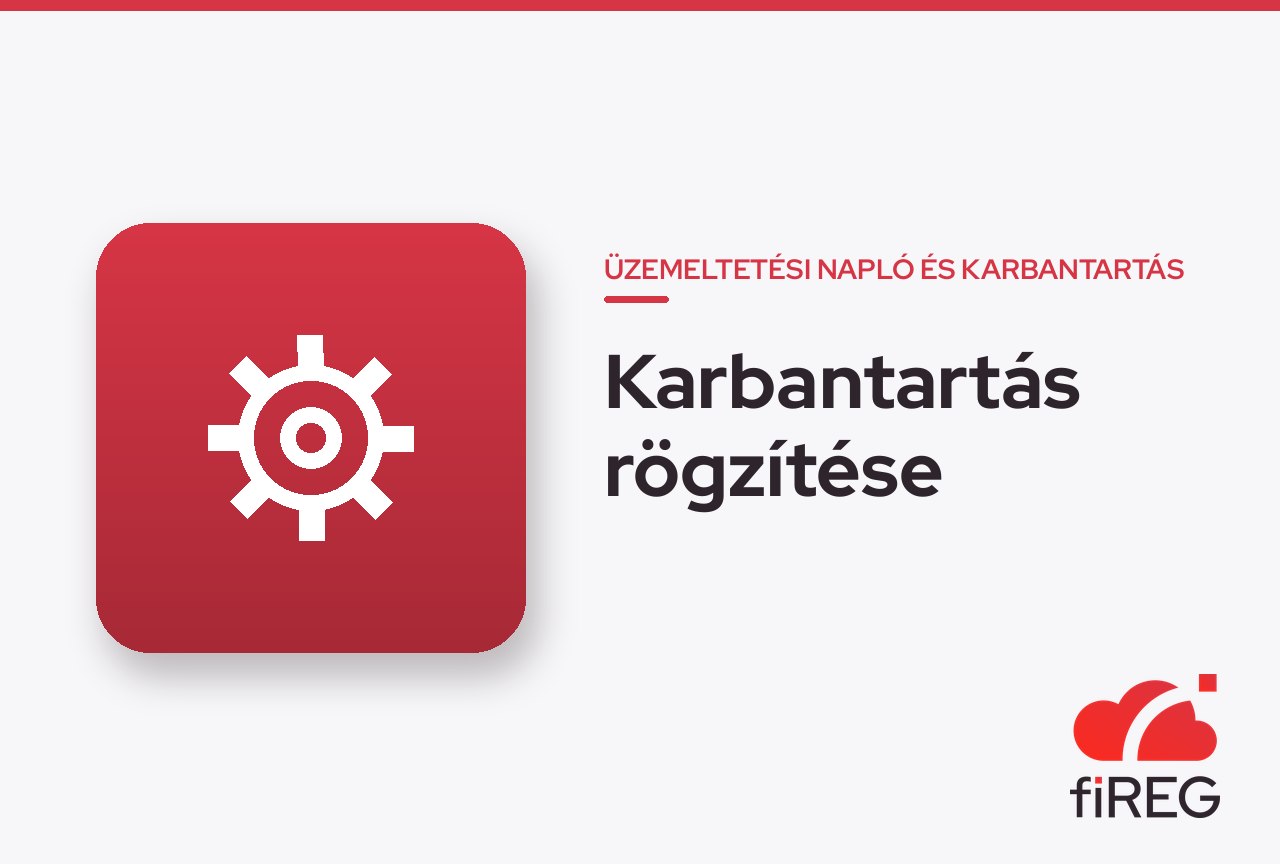 ÜZEMELTETÉSI NAPLÓ ÉS KARBANTARTÁS

Karbantartás rögzítése

fiREG